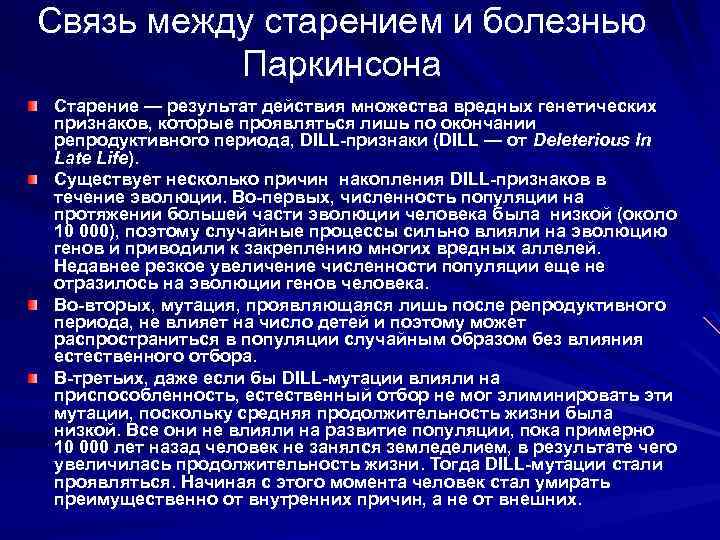 Связь между старением и болезнью Паркинсона

Старение — результат действия множества вредных генетических признаков, которые проявляться лишь по окончании репродуктивного периода, DILL-признаки (DILL — от Deleterious In Late Life).

Существует несколько причин накопления DILL-признаков в течение эволюции. Во-первых, численность популяции на протяжении большей части эволюции человека была низкой (около 10 000), поэтому случайные процессы сильно влияли на эволюцию генов и приводили к закреплению многих вредных аллелей. Недавнее резкое увеличение численности популяции еще не отразилось на эволюции генов человека.

Во-вторых, мутация, проявляющаяся лишь после репродуктивного периода, не влияет на число детей и поэтому может распространиться в популяции случайным образом без влияния естественного отбора.

В-третьих, даже если бы DILL-мутации влияли на приспособленность, естественный отбор не мог элиминировать эти мутации, поскольку средняя продолжительность жизни была низкой. Все они не влияли на развитие популяции, пока примерно 10 000 лет назад человек не занялся земледелием, в результате чего увеличилась продолжительность жизни. Тогда DILL-мутации стали проявляться. Начиная с этого момента человек стал умирать преимущественно от внутренних причин, а не от внешних.